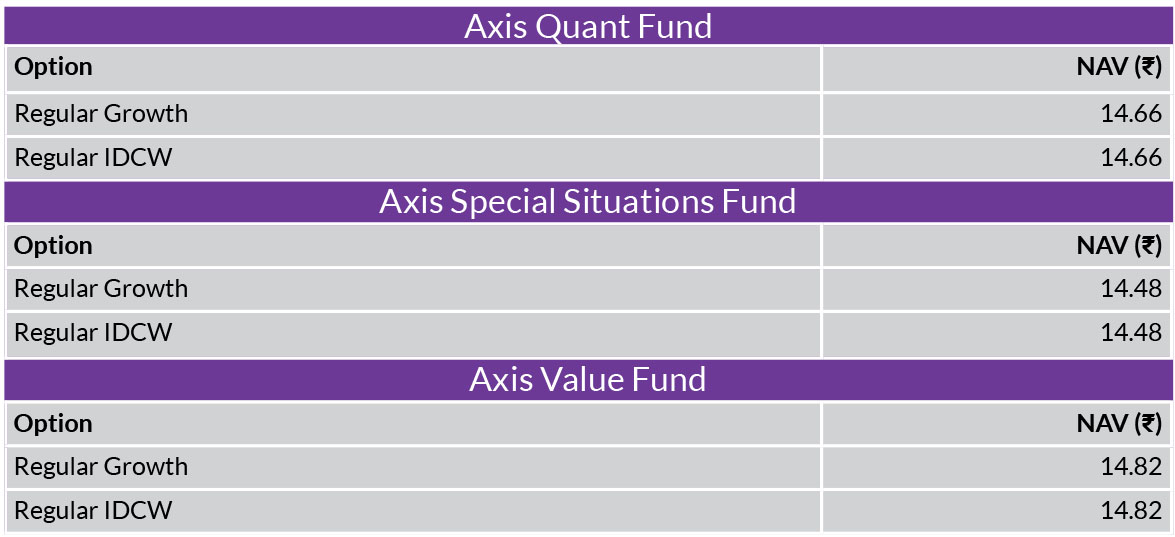 Axis Quant Fund

| Option | NAV (₹) |
|---|---|
| Regular Growth | 14.66 |
| Regular IDCW | 14.66 |

Axis Special Situations Fund

| Option | NAV (₹) |
|---|---|
| Regular Growth | 14.48 |
| Regular IDCW | 14.48 |

Axis Value Fund

| Option | NAV (₹) |
|---|---|
| Regular Growth | 14.82 |
| Regular IDCW | 14.82 |